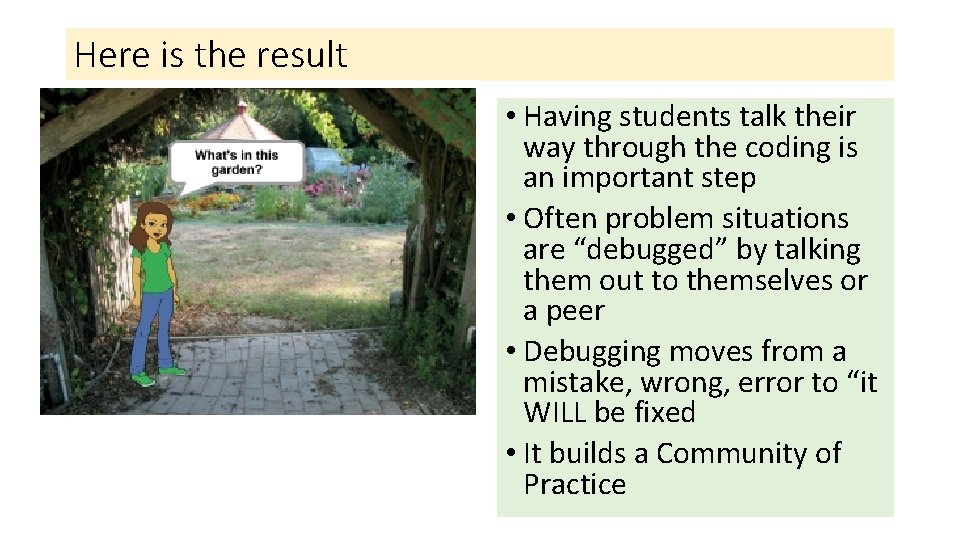 Here is the result

What's in this garden?

• Having students talk their way through the coding is an important step
• Often problem situations are “debugged” by talking them out to themselves or a peer
• Debugging moves from a mistake, wrong, error to “it WILL be fixed
• It builds a Community of Practice